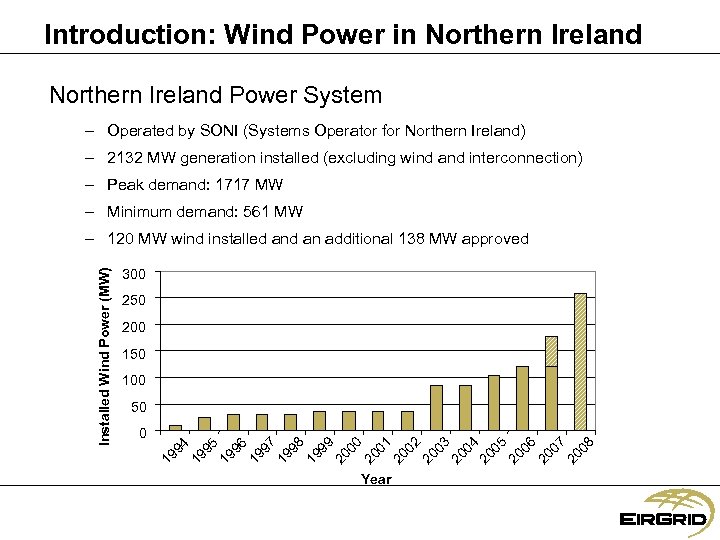 Introduction: Wind Power in Northern Ireland

Northern Ireland Power System

– Operated by SONI (Systems Operator for Northern Ireland)

– 2132 MW generation installed (excluding wind and interconnection)

– Peak demand: 1717 MW

– Minimum demand: 561 MW

– 120 MW wind installed and an additional 138 MW approved

Installed Wind Power (MW)

300
250
200
150
100
50
0

1994 1995 1996 1997 1998 1999 2000 2001 2002 2003 2004 2005 2006 2007 2008

Year

EIRGRID